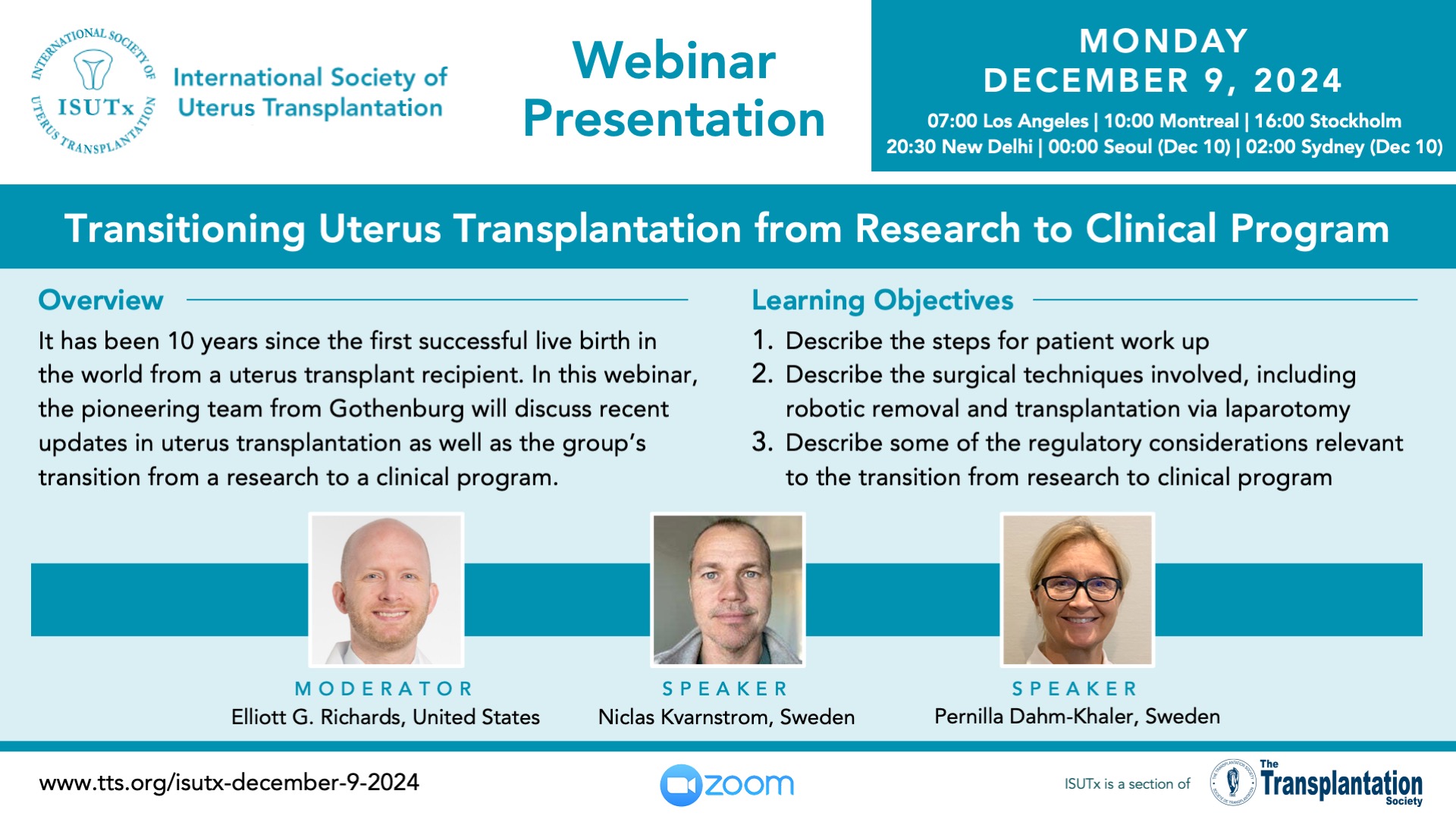 INTERNATIONAL SOCIETY OF UTERUS TRANSPLANTATION
ISUTx

International Society of Uterus Transplantation

Webinar Presentation

MONDAY
DECEMBER 9, 2024
07:00 Los Angeles | 10:00 Montreal | 16:00 Stockholm
20:30 New Delhi | 00:00 Seoul (Dec 10) | 02:00 Sydney (Dec 10)

Transitioning Uterus Transplantation from Research to Clinical Program

Overview

It has been 10 years since the first successful live birth in the world from a uterus transplant recipient. In this webinar, the pioneering team from Gothenburg will discuss recent updates in uterus transplantation as well as the group's transition from a research to a clinical program.

Learning Objectives

1. Describe the steps for patient work up
2. Describe the surgical techniques involved, including robotic removal and transplantation via laparotomy
3. Describe some of the regulatory considerations relevant to the transition from research to clinical program

MODERATOR
Elliott G. Richards, United States

SPEAKER
Niclas Kvarnstrom, Sweden

SPEAKER
Pernilla Dahm-Khaler, Sweden

www.tts.org/isutx-december-9-2024

zoom

ISUTx is a section of The Transplantation Society